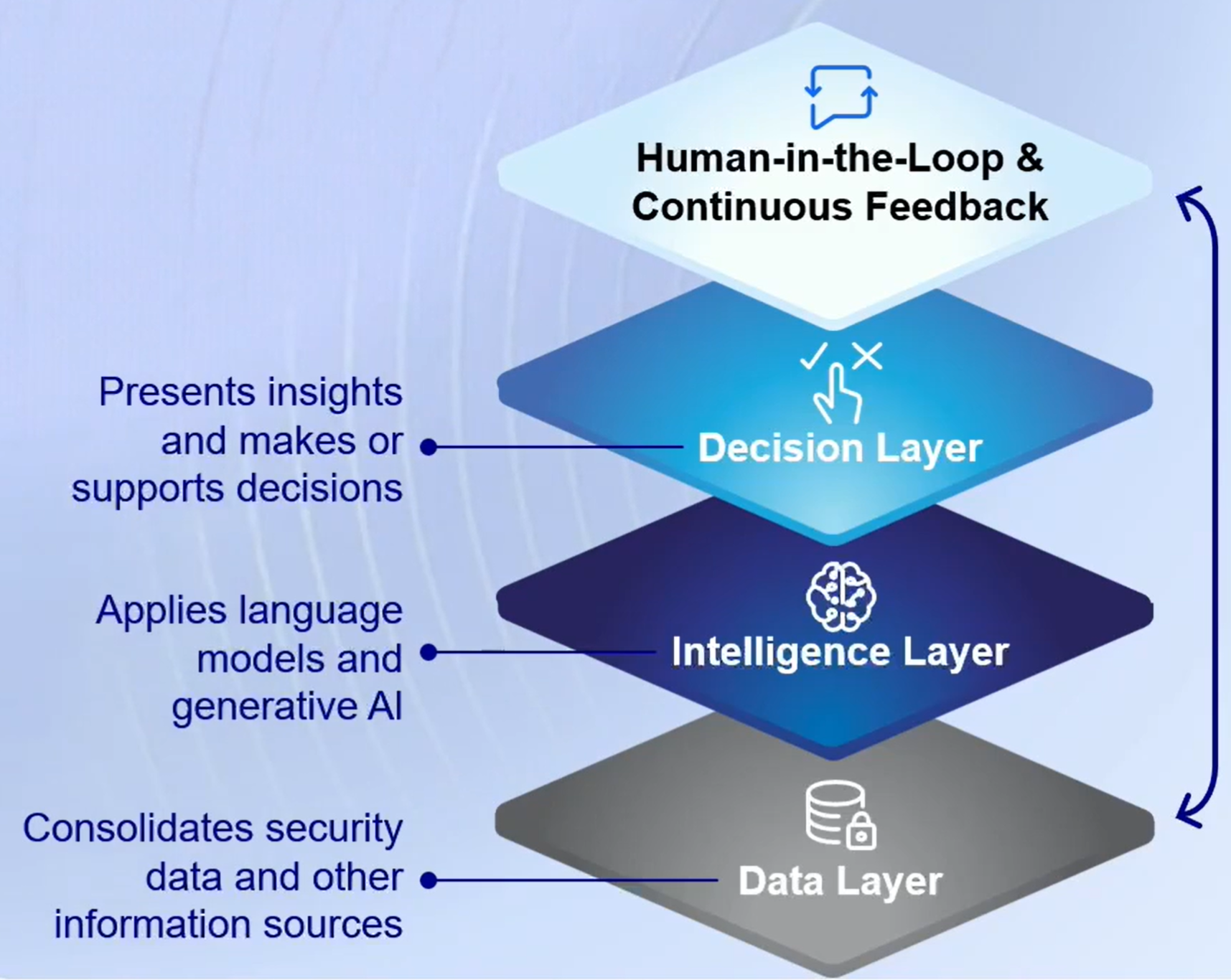 Human-in-the-Loop & Continuous Feedback

Presents insights and makes or supports decisions

Decision Layer

Applies language models and generative AI

Intelligence Layer

Consolidates security data and other information sources

Data Layer